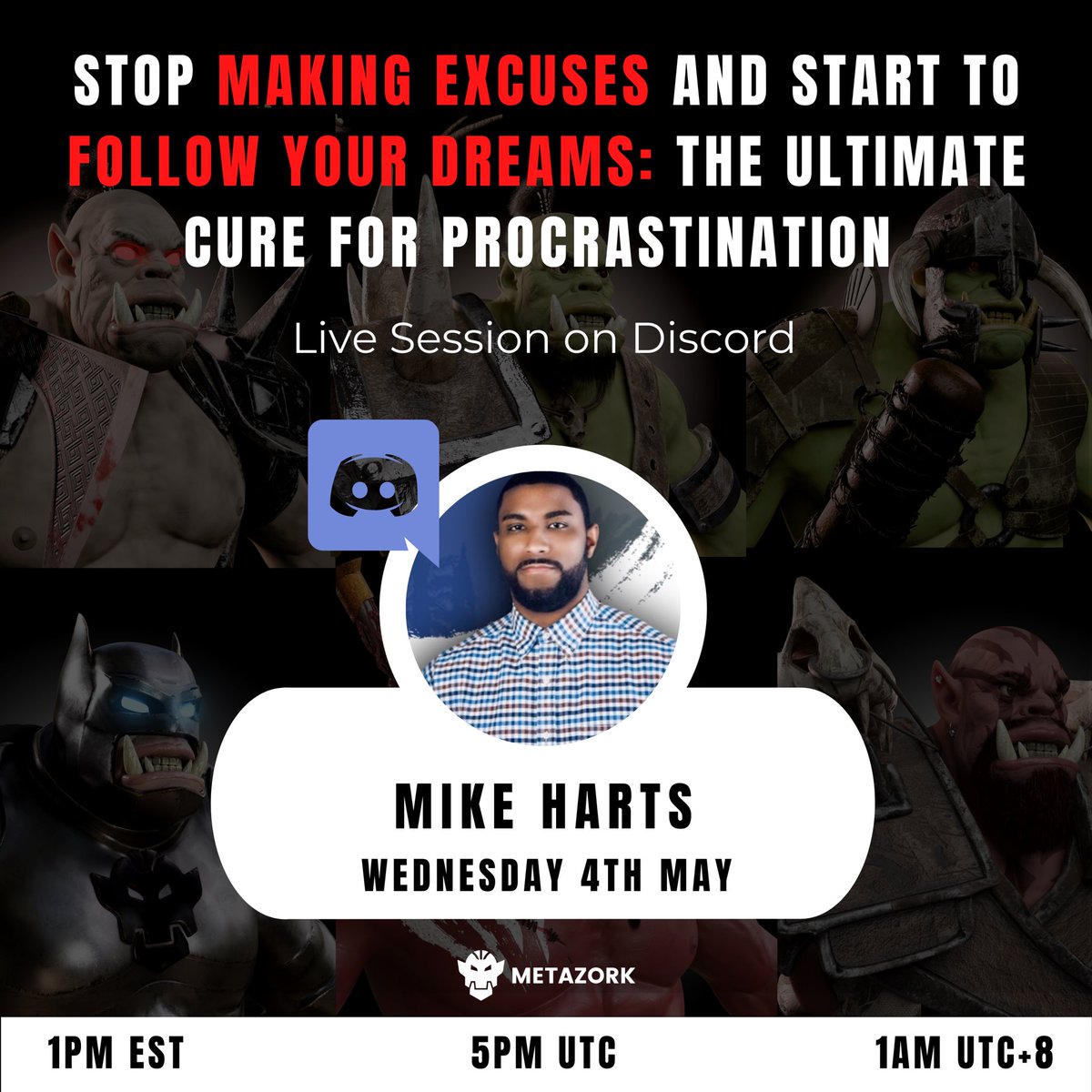 STOP MAKING EXCUSES AND START TO FOLLOW YOUR DREAMS: THE ULTIMATE CURE FOR PROCRASTINATION

Live Session on Discord

MIKE HARTS
WEDNESDAY 4TH MAY

METAZORK

1PM EST

5PM UTC

1AM UTC+8